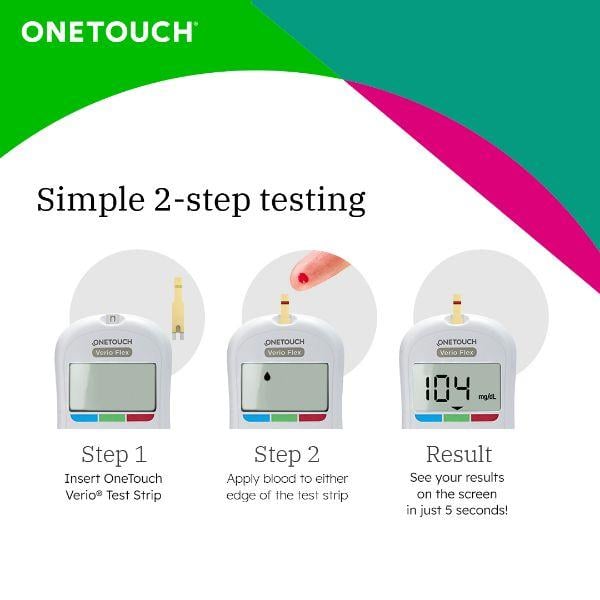 ONETOUCH®

Simple 2-step testing

ONETOUCH
Verio Flex

ONETOUCH
Verio Flex

ONETOUCH
Verio Flex
104 mg/dL

Step 1
Insert OneTouch Verio® Test Strip

Step 2
Apply blood to either edge of the test strip

Result
See your results on the screen in just 5 seconds!